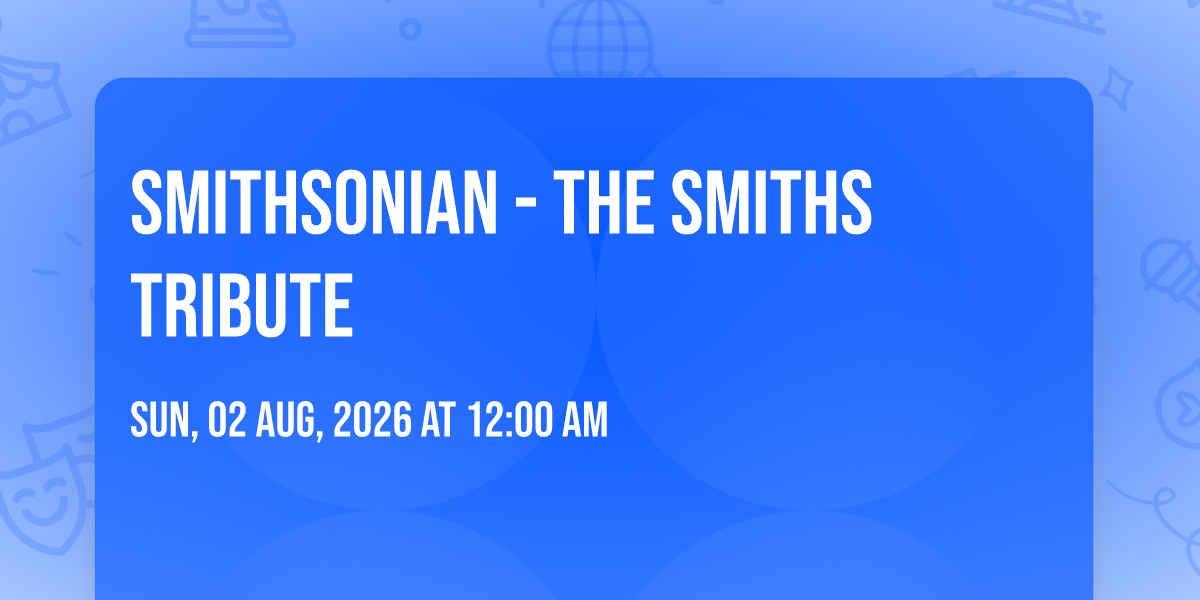 SMITHSONIAN - THE SMITHS TRIBUTE

SUN, 02 AUG, 2026 AT 12:00 AM